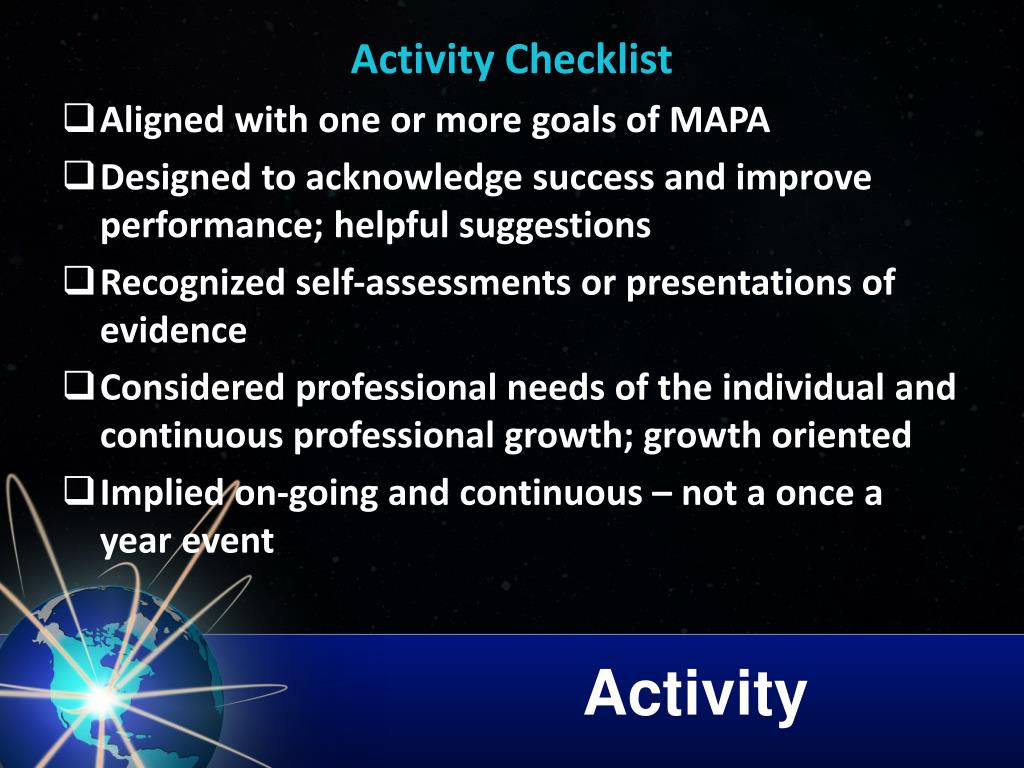 Activity Checklist

❑ Aligned with one or more goals of MAPA

❑ Designed to acknowledge success and improve performance; helpful suggestions

❑ Recognized self-assessments or presentations of evidence

❑ Considered professional needs of the individual and continuous professional growth; growth oriented

❑ Implied on-going and continuous – not a once a year event

Activity